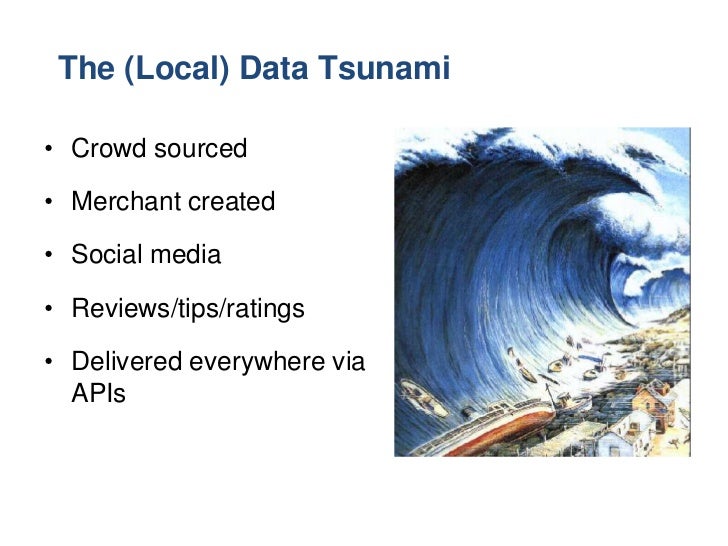 The (Local) Data Tsunami

• Crowd sourced
• Merchant created
• Social media
• Reviews/tips/ratings
• Delivered everywhere via APIs